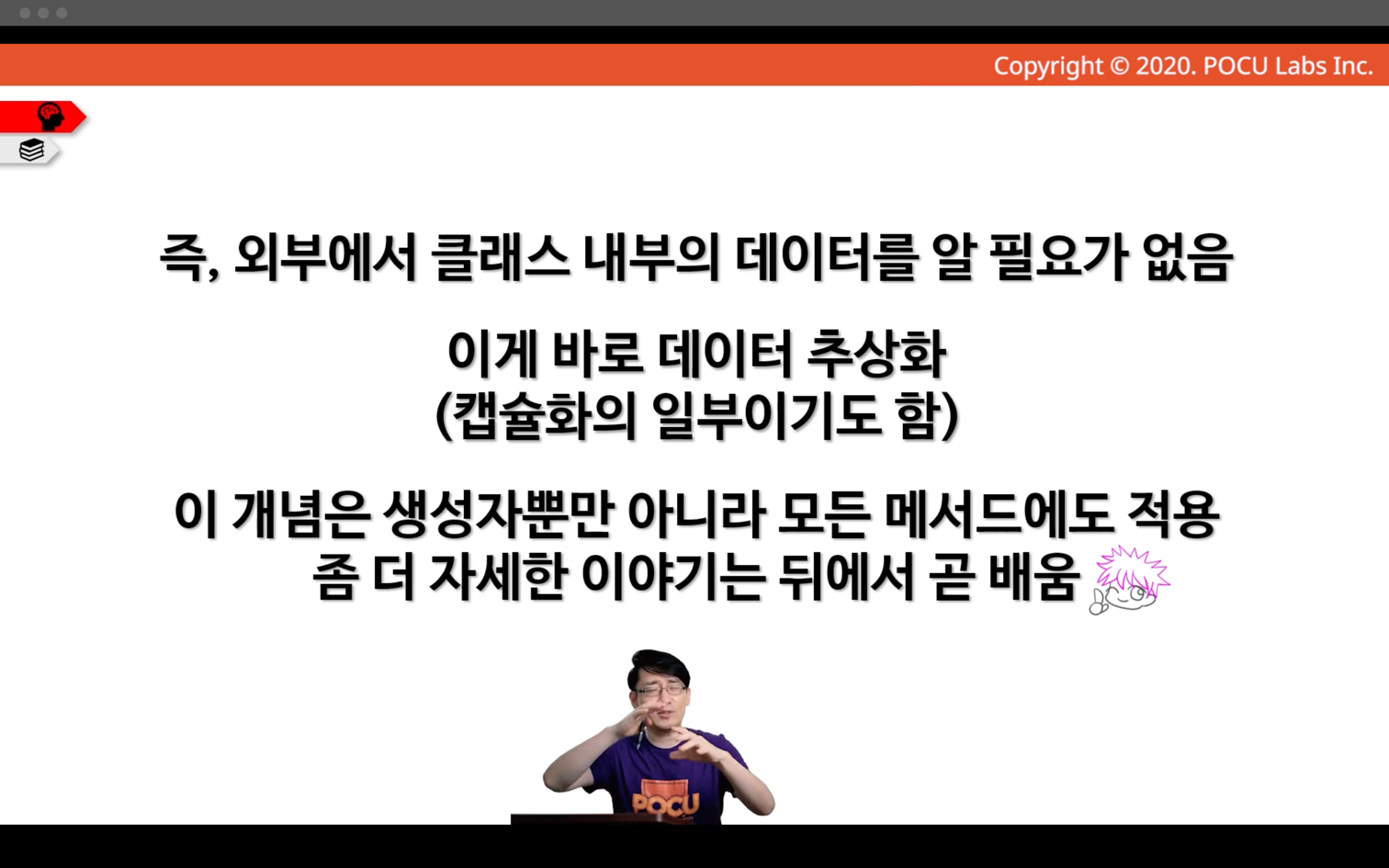 Copyright © 2020. POCU Labs Inc.

즉, 외부에서 클래스 내부의 데이터를 알 필요가 없음

이게 바로 데이터 추상화
(캡슐화의 일부이기도 함)

이 개념은 생성자뿐만 아니라 모든 메서드에도 적용
좀 더 자세한 이야기는 뒤에서 곧 배움

POCU